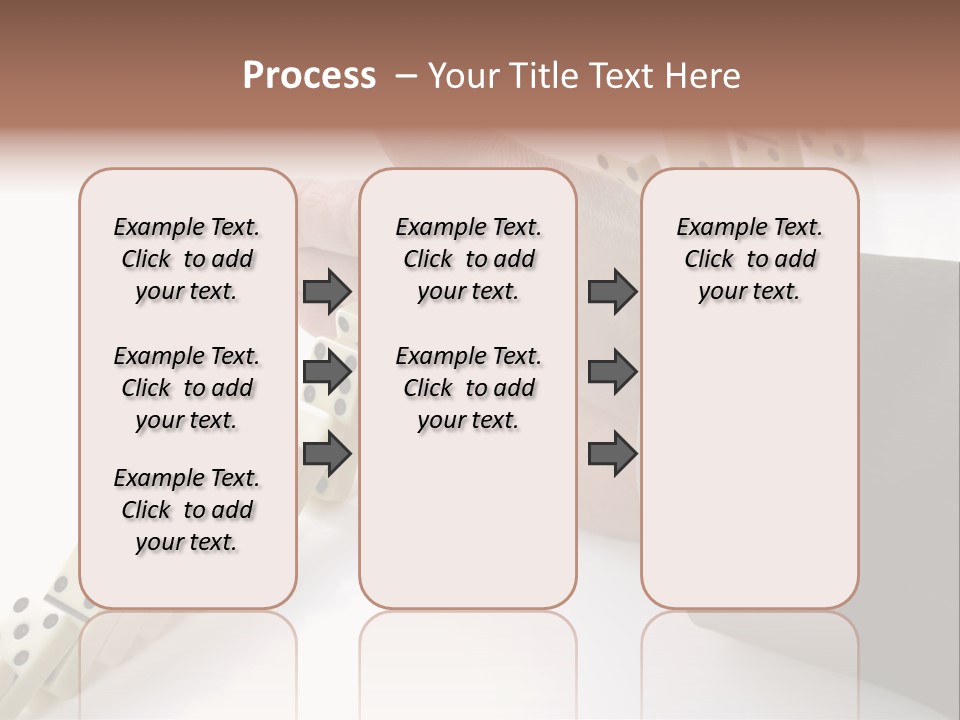 Process – Your Title Text Here

Example Text. Click to add your text.

Example Text. Click to add your text.

Example Text. Click to add your text.

Example Text. Click to add your text.

Example Text. Click to add your text.

Example Text. Click to add your text.